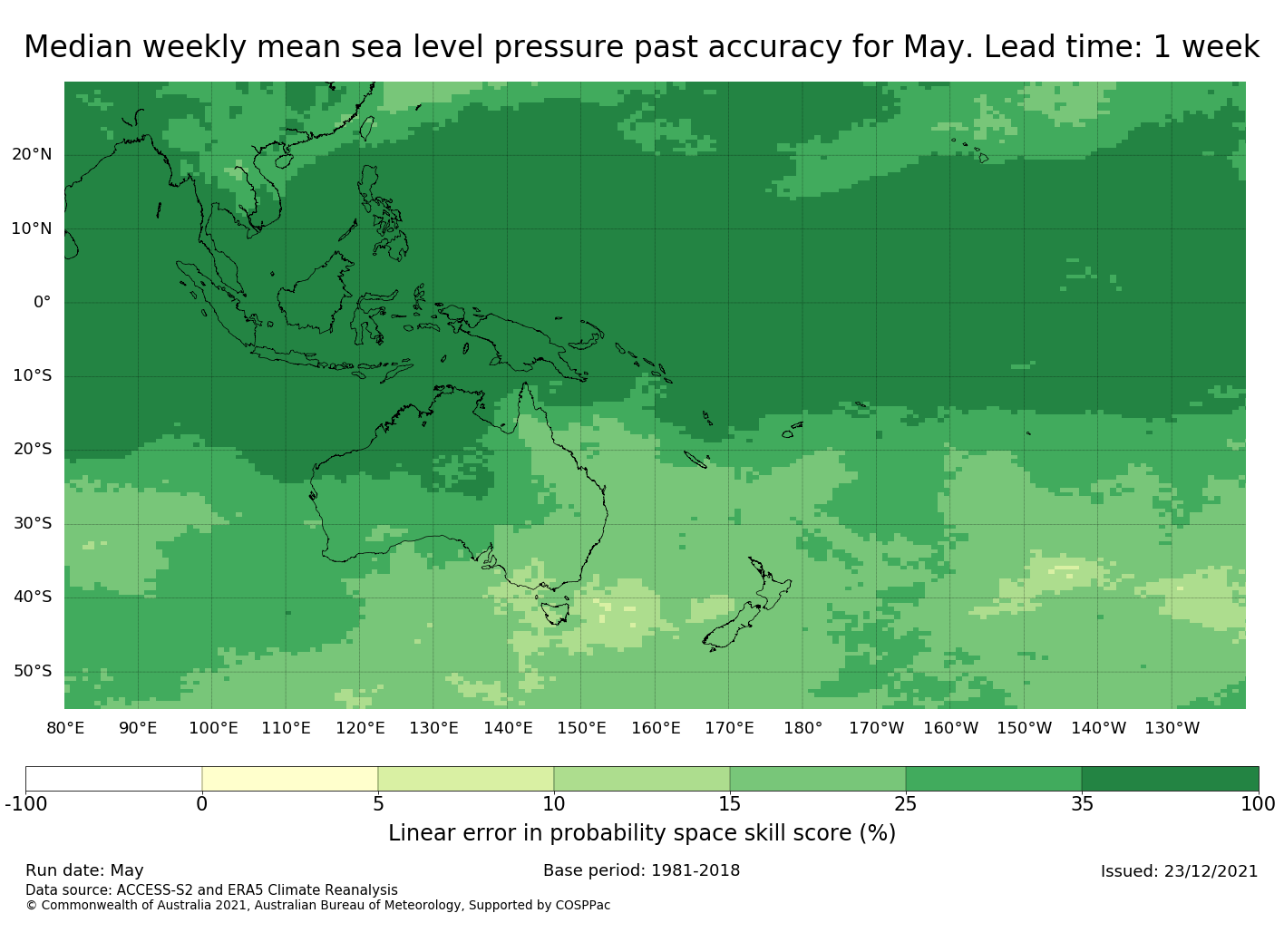 Median weekly mean sea level pressure past accuracy for May. Lead time: 1 week

20°N
10°N
0°
10°S
20°S
30°S
40°S
50°S

80°E 90°E 100°E 110°E 120°E 130°E 140°E 150°E 160°E 170°E 180° 170°W 160°W 150°W 140°W 130°W

-100 0 5 10 15 25 35 100

Linear error in probability space skill score (%)

Run date: May
Base period: 1981-2018
Issued: 23/12/2021
Data source: ACCESS-S2 and ERA5 Climate Reanalysis
© Commonwealth of Australia 2021, Australian Bureau of Meteorology, Supported by COSPPac